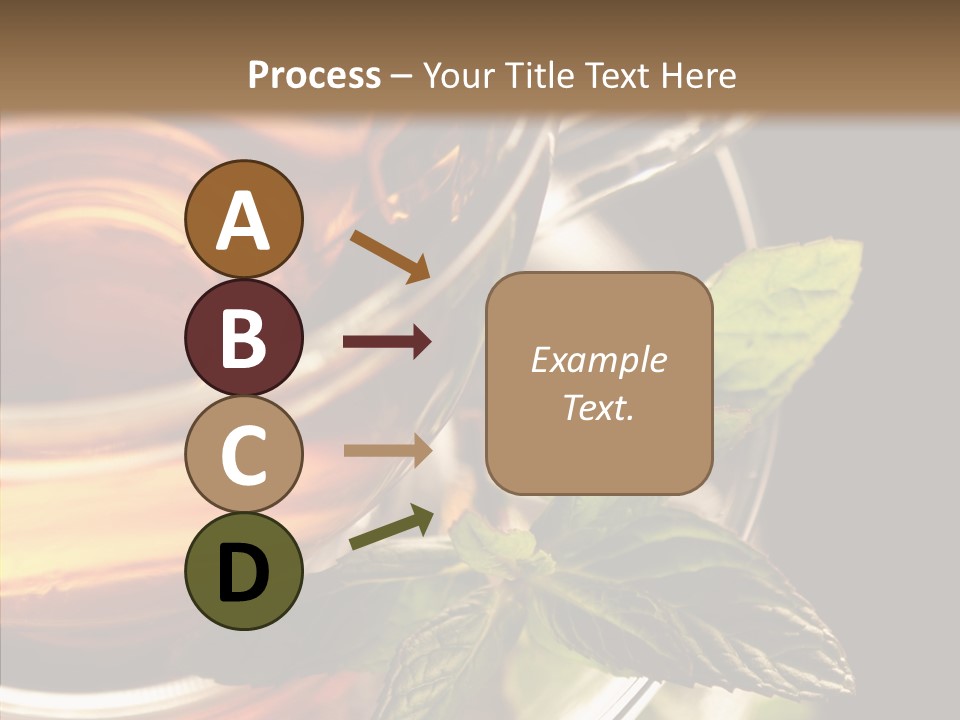 Process – Your Title Text Here

A

B

C

D

Example Text.